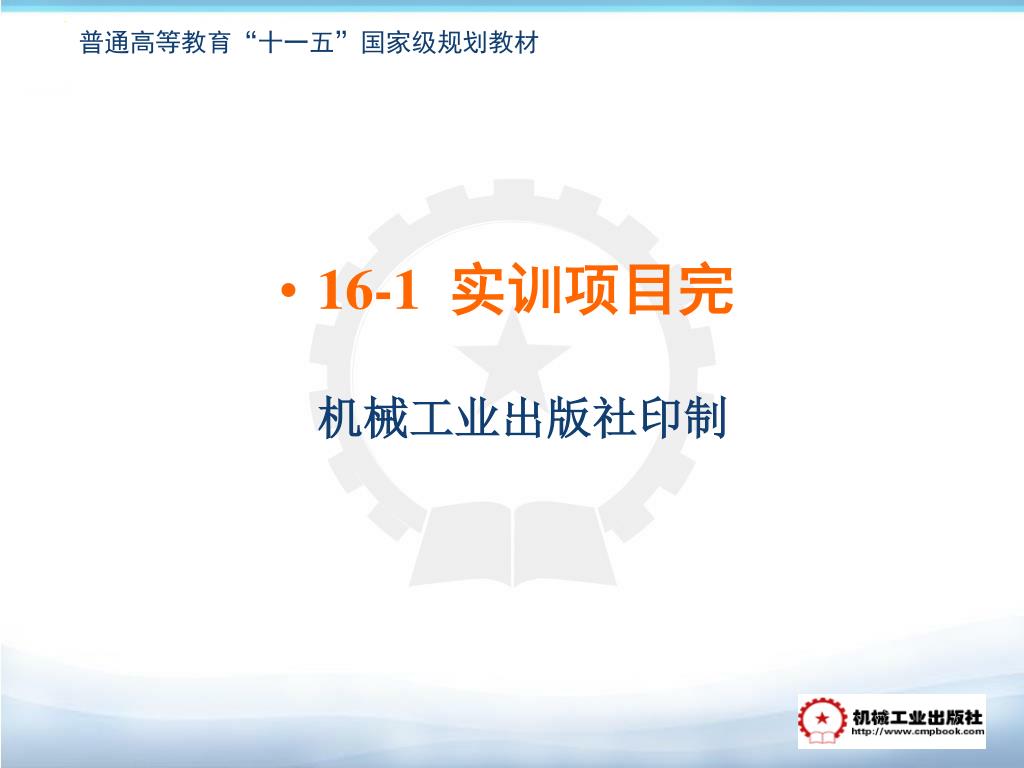 普通高等教育“十一五”国家级规划教材

• 16-1 实训项目完

机械工业出版社印制

机械工业出版社
http://www.cmpbook.com